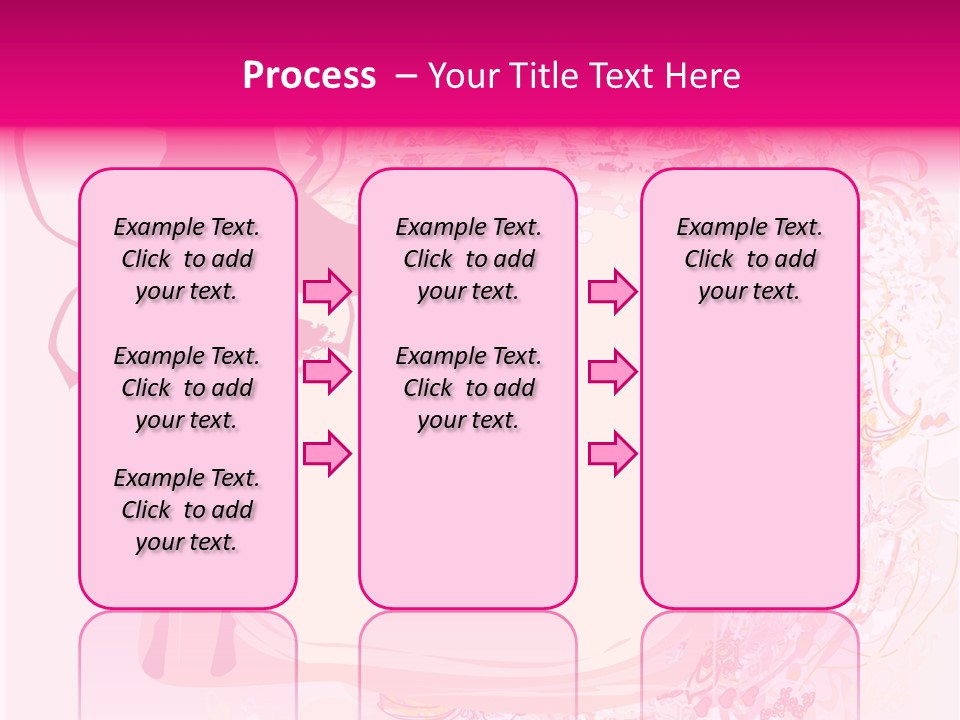 Process – Your Title Text Here

Example Text. Click to add your text.

Example Text. Click to add your text.

Example Text. Click to add your text.

Example Text. Click to add your text.

Example Text. Click to add your text.

Example Text. Click to add your text.